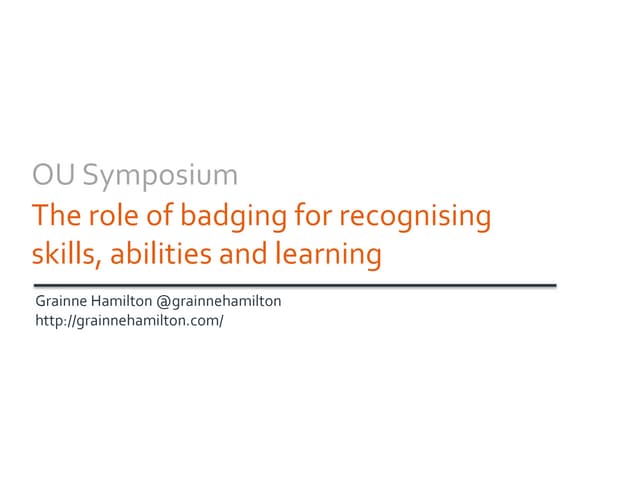 OU Symposium
The role of badging for recognising skills, abilities and learning

Grainne Hamilton @grainnehamilton
http://grainnehamilton.com/